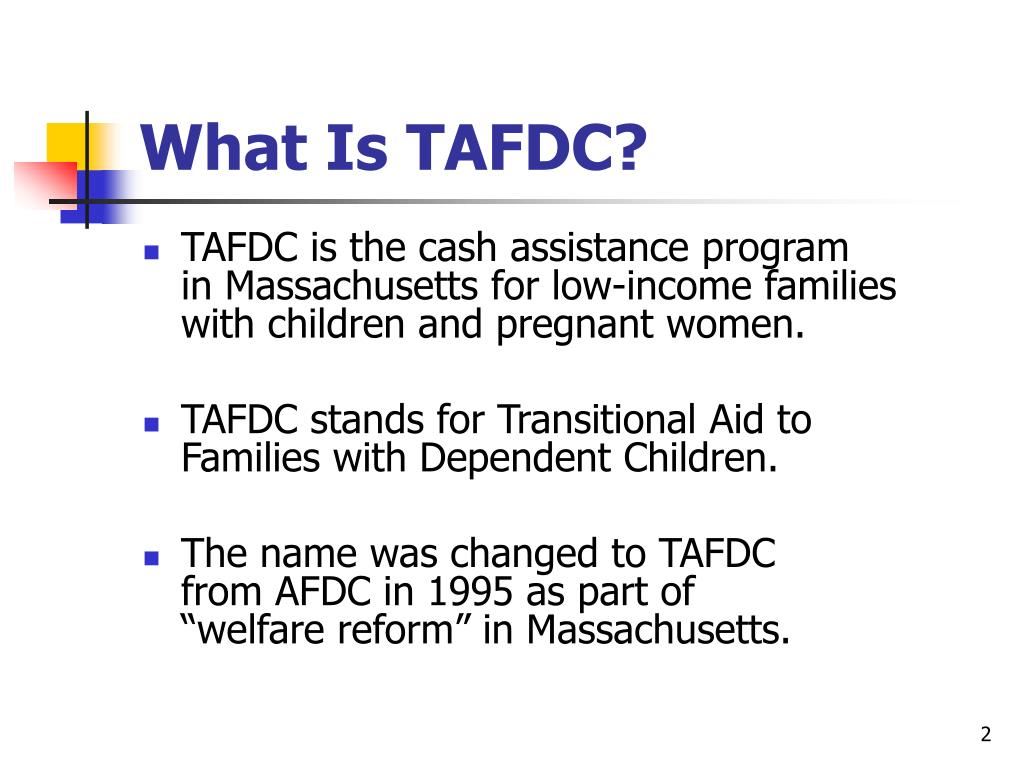 What Is TAFDC?

- TAFDC is the cash assistance program in Massachusetts for low-income families with children and pregnant women.

- TAFDC stands for Transitional Aid to Families with Dependent Children.

- The name was changed to TAFDC from AFDC in 1995 as part of “welfare reform” in Massachusetts.

2